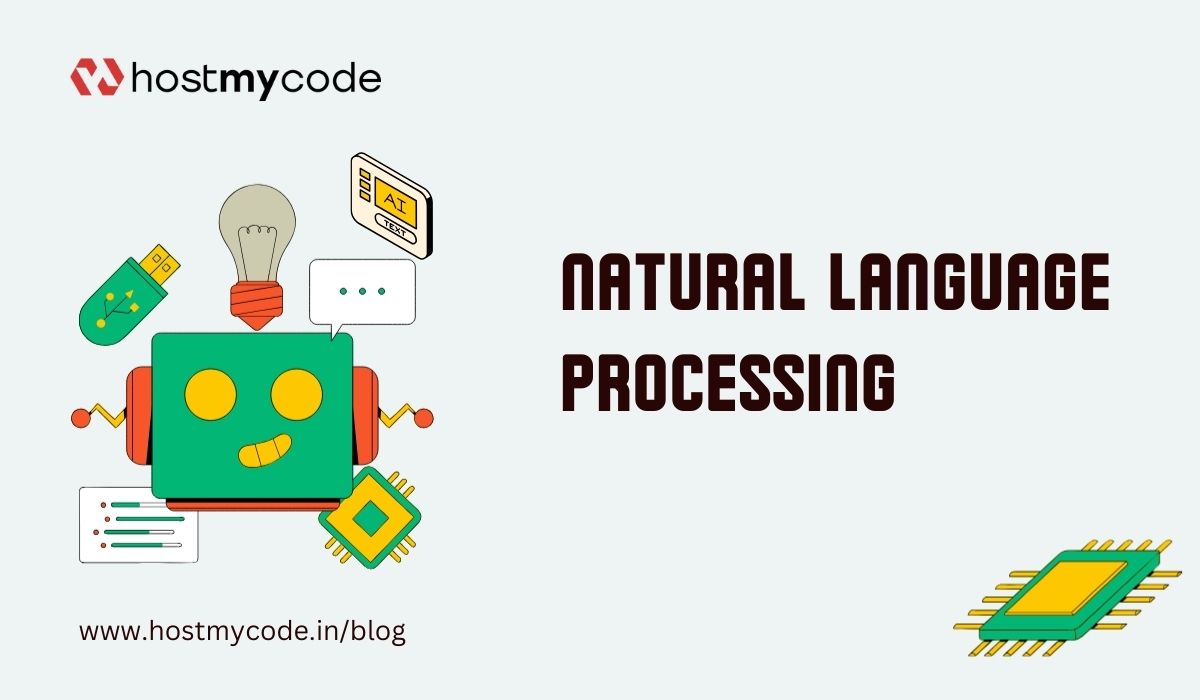 hostmycode

AI
TEXT

NATURAL LANGUAGE PROCESSING

www.hostmycode.in/blog